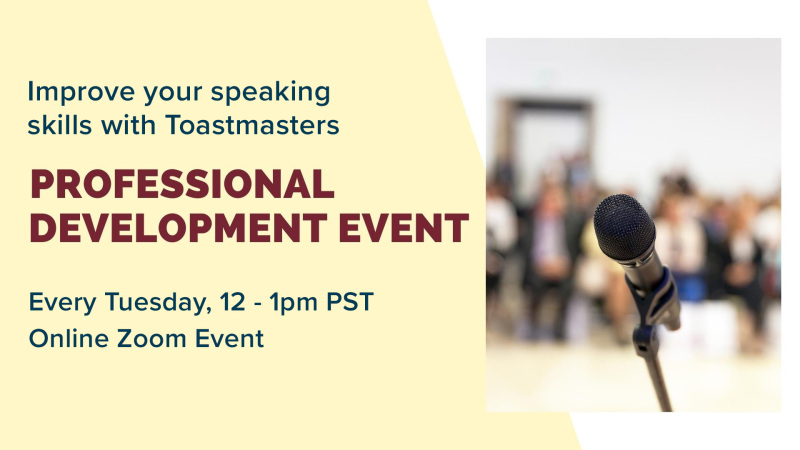 Improve your speaking skills with Toastmasters

PROFESSIONAL DEVELOPMENT EVENT

Every Tuesday, 12 - 1pm PST
Online Zoom Event